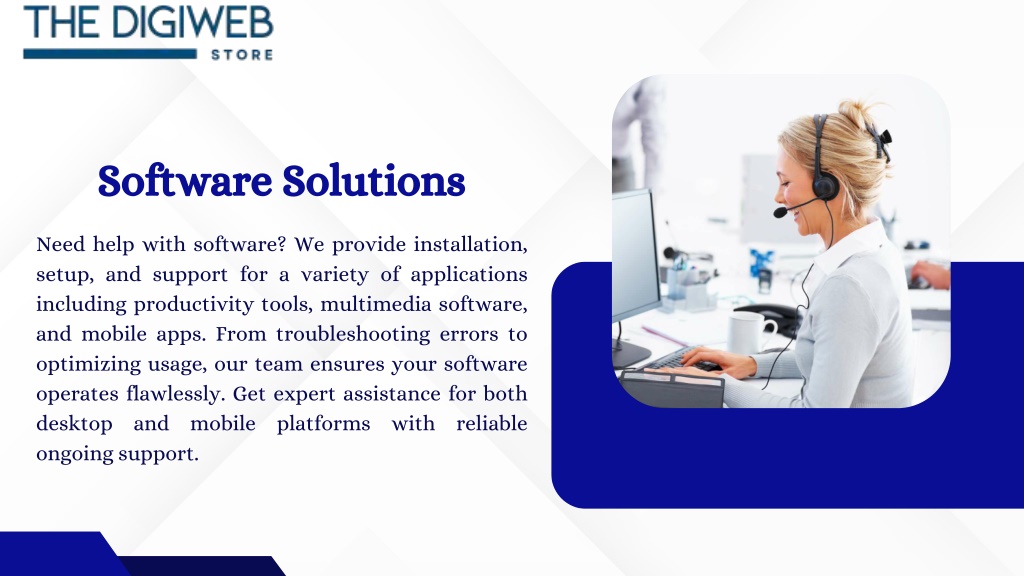 THE DIGIWEB STORE

Software Solutions

Need help with software? We provide installation, setup, and support for a variety of applications including productivity tools, multimedia software, and mobile apps. From troubleshooting errors to optimizing usage, our team ensures your software operates flawlessly. Get expert assistance for both desktop and mobile platforms with reliable ongoing support.